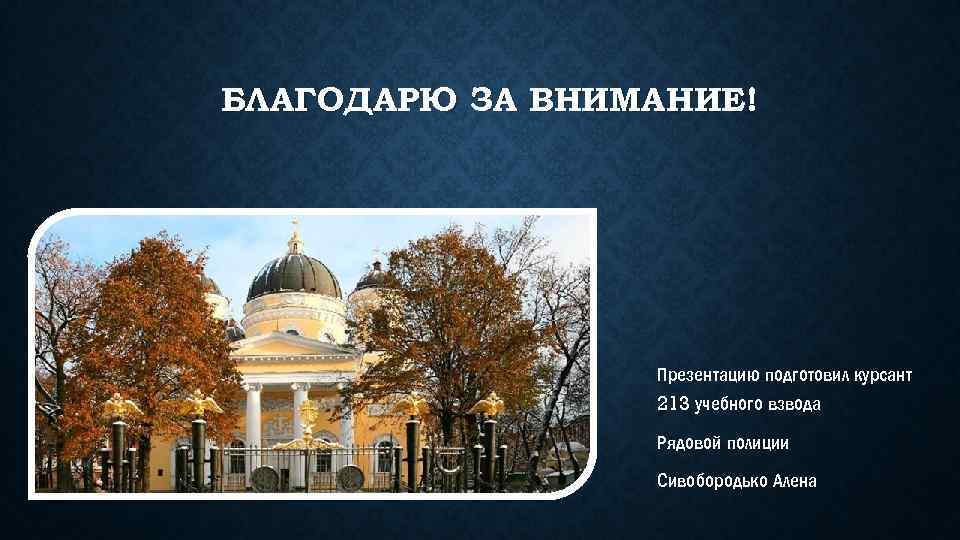 БЛАГОДАРЮ ЗА ВНИМАНИЕ!

Презентацию подготовил курсант 213 учебного взвода

Рядовой полиции

Сивобородько Алена